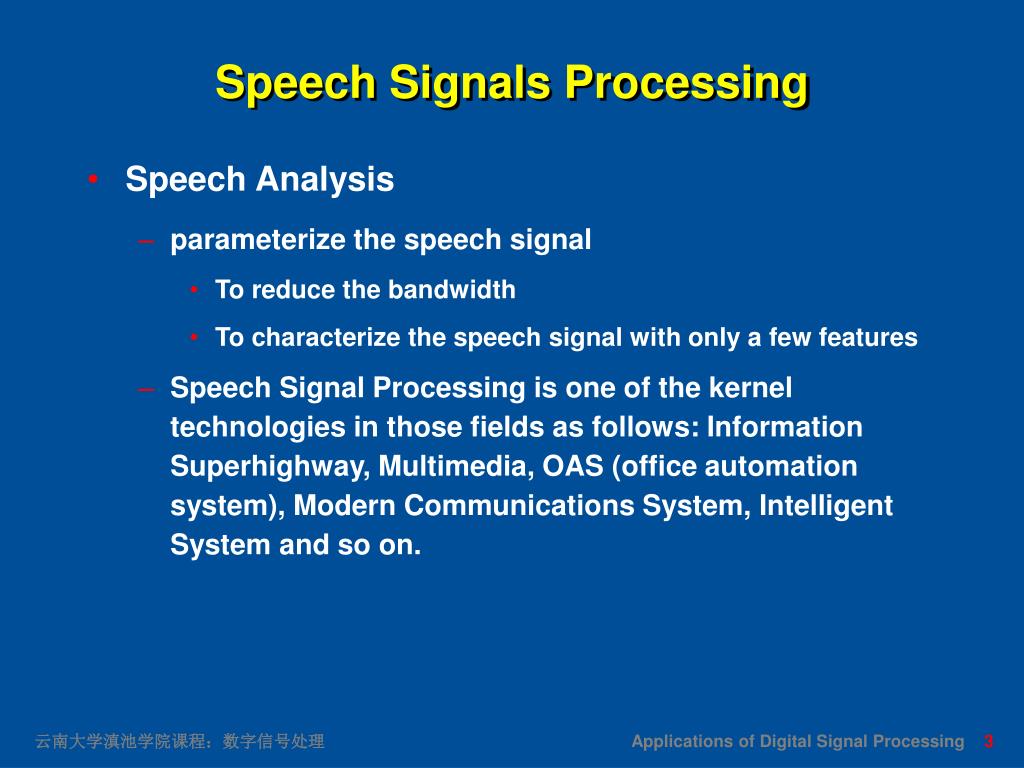 Speech Signals Processing

• Speech Analysis

– parameterize the speech signal

• To reduce the bandwidth

• To characterize the speech signal with only a few features

– Speech Signal Processing is one of the kernel technologies in those fields as follows: Information Superhighway, Multimedia, OAS (office automation system), Modern Communications System, Intelligent System and so on.

云南大学滇池学院课程：数字信号处理

Applications of Digital Signal Processing 3